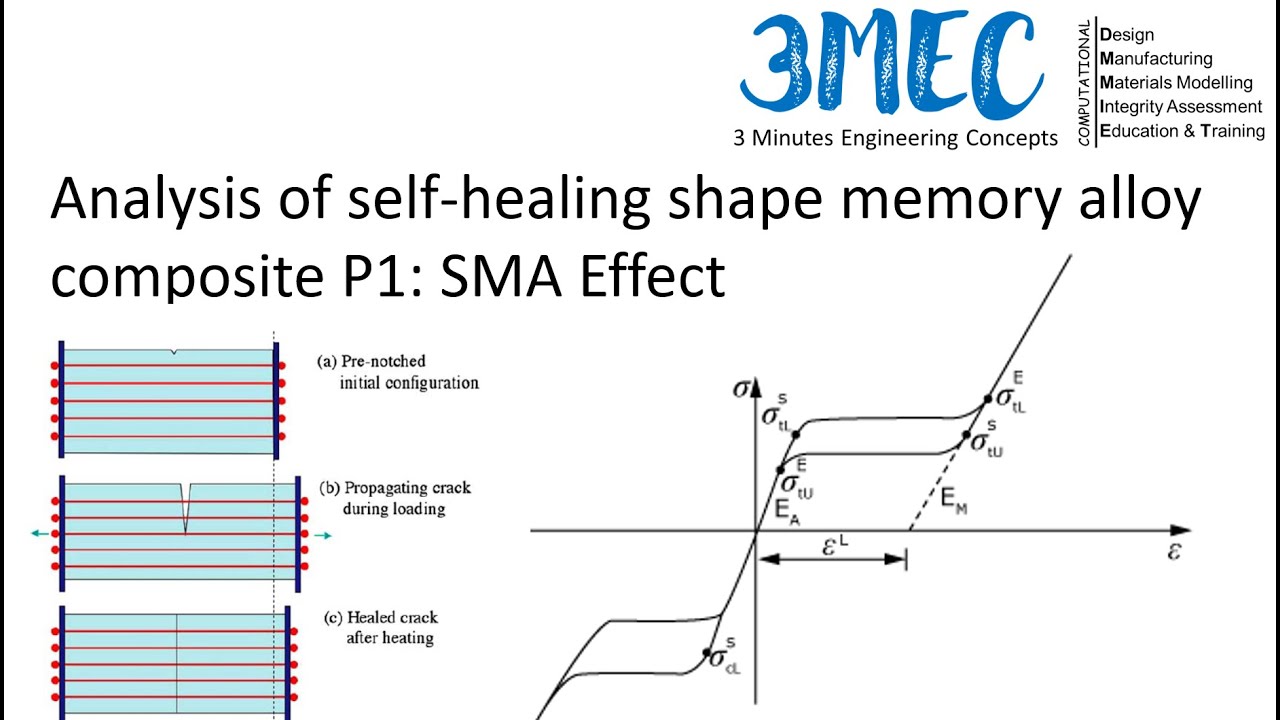 3MEC
3 Minutes Engineering Concepts

COMPUTATIONAL
Design
Manufacturing
Materials Modelling
Integrity Assessment
Education & Training

Analysis of self-healing shape memory alloy composite P1: SMA Effect

(a) Pre-notched initial configuration

(b) Propagating crack during loading

(c) Healed crack after heating

$\sigma$
$\sigma_{tL}^{s}$
$\sigma_{tL}^{E}$
$\sigma_{tU}^{s}$
$\sigma_{tU}^{E}$
$E_A$
$E_M$
$\varepsilon^L$
$\varepsilon$
$\sigma_{cL}^{s}$